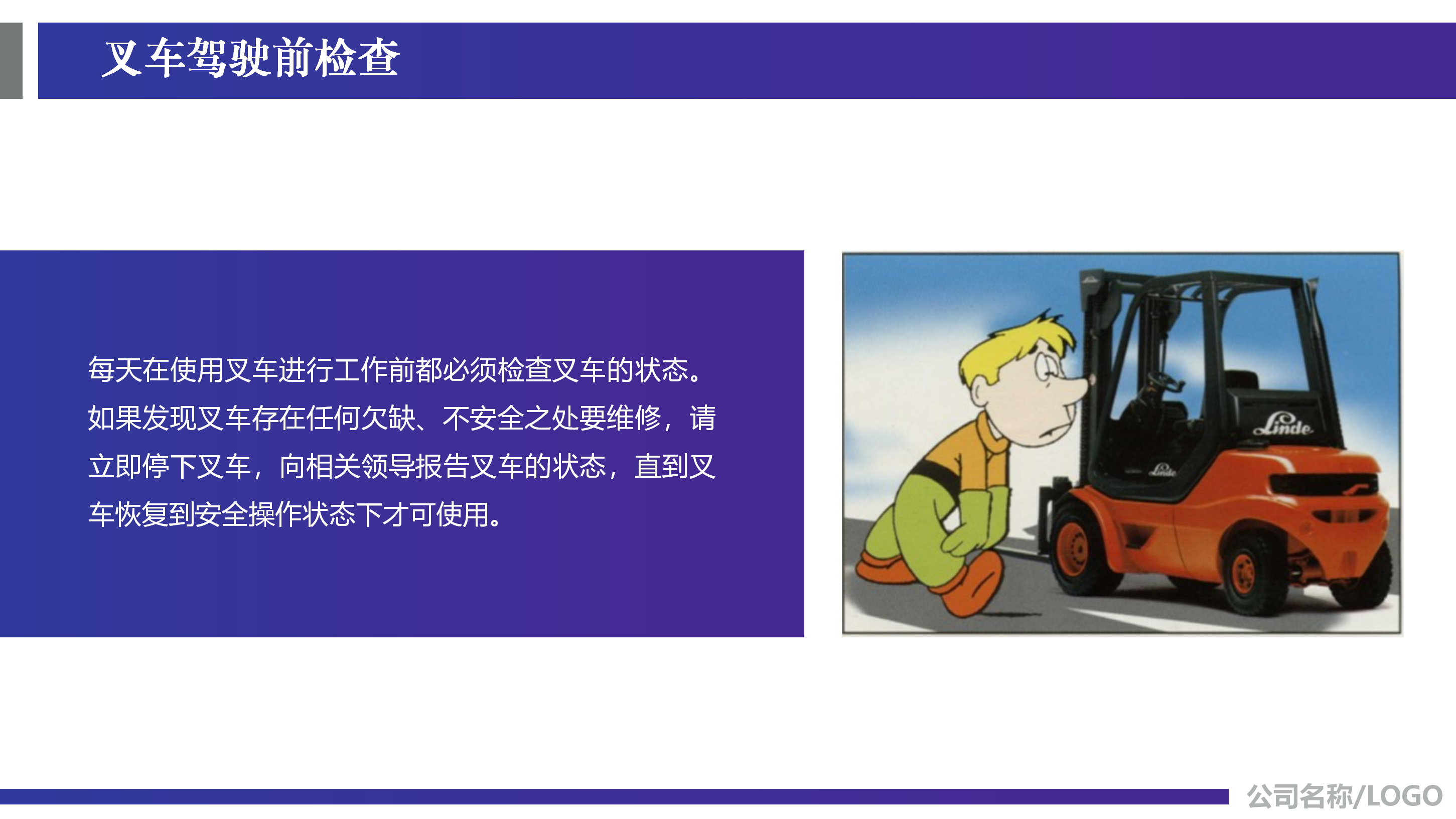 叉车驾驶前检查

每天在使用叉车进行工作前都必须检查叉车的状态。如果发现叉车存在任何欠缺、不安全之处要维修，请立即停下叉车，向相关领导报告叉车的状态，直到叉车恢复到安全操作状态下才可使用。

Linde

Linde

公司名称/LOGO